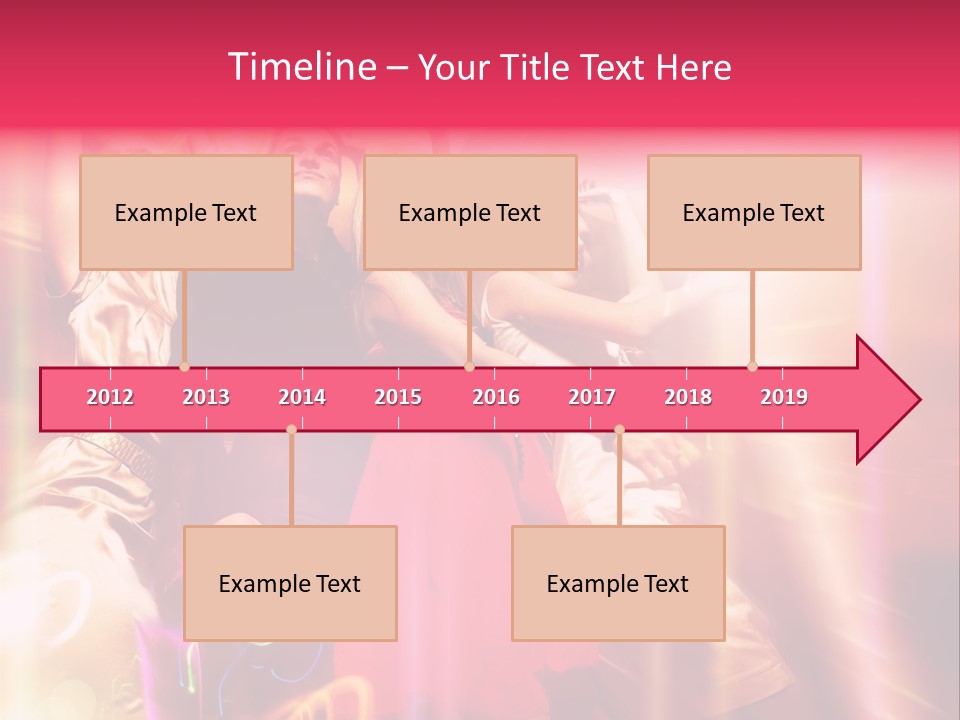 Timeline – Your Title Text Here

Example Text

Example Text

Example Text

2012 2013 2014 2015 2016 2017 2018 2019

Example Text

Example Text